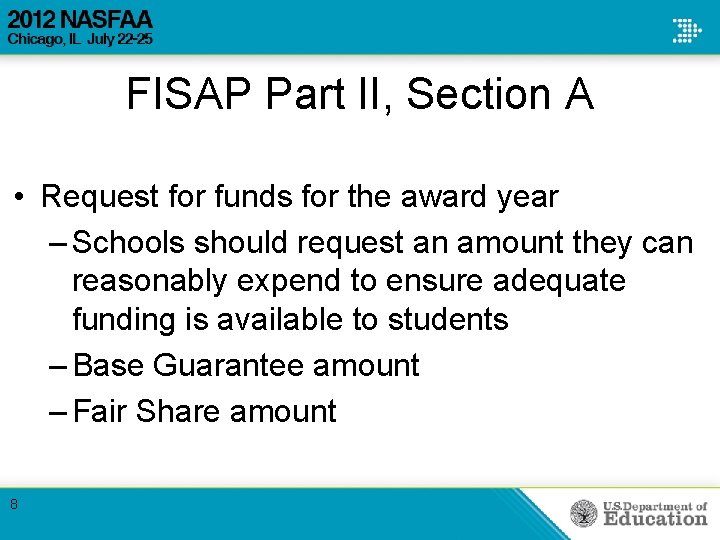 2012 NASFAA
Chicago, IL July 22-25

FISAP Part II, Section A

• Request for funds for the award year
– Schools should request an amount they can reasonably expend to ensure adequate funding is available to students
– Base Guarantee amount
– Fair Share amount

8

U.S. Department of Education